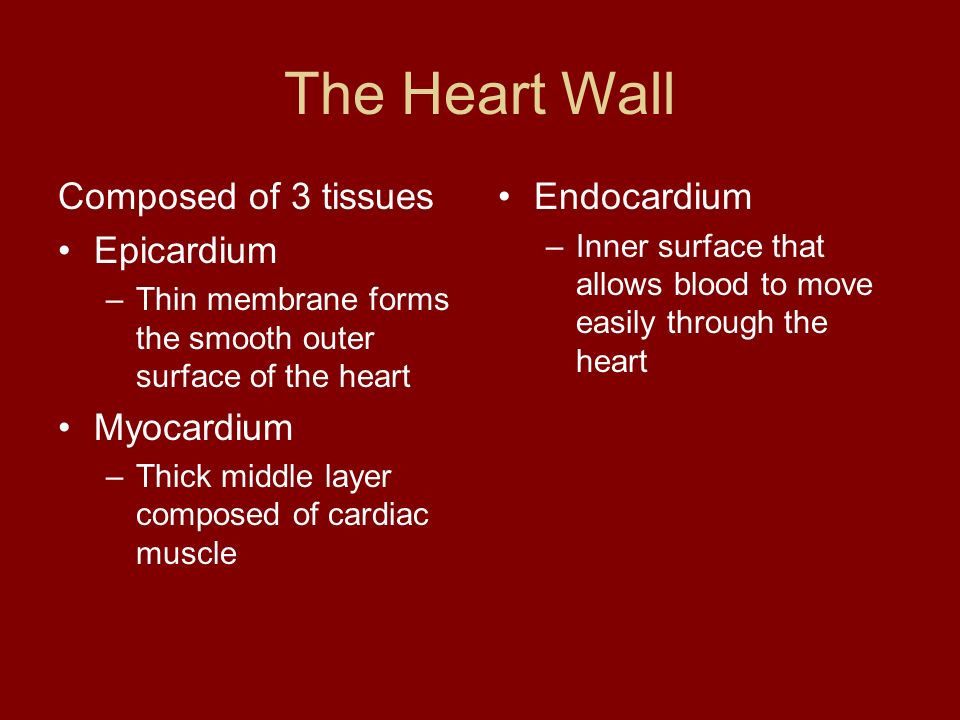 The Heart Wall

Composed of 3 tissues

• Epicardium

– Thin membrane forms the smooth outer surface of the heart

• Myocardium

– Thick middle layer composed of cardiac muscle

• Endocardium

– Inner surface that allows blood to move easily through the heart